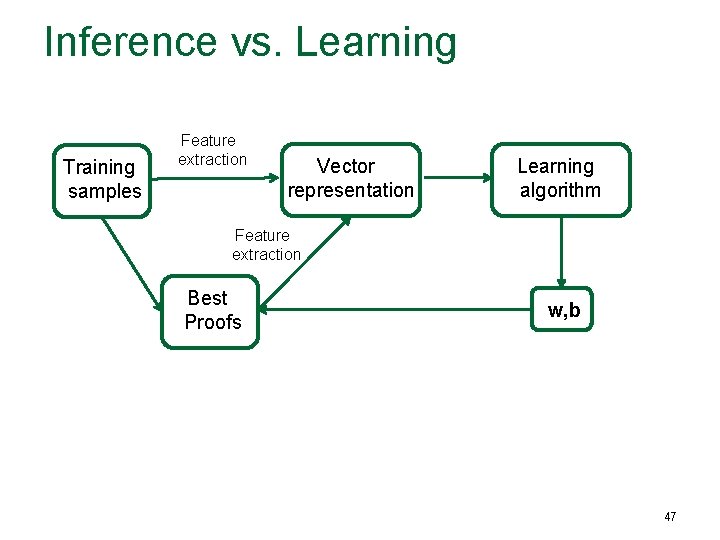 Inference vs. Learning

Training samples

Feature extraction

Vector representation

Learning algorithm

Feature extraction

Best Proofs

w,b

47